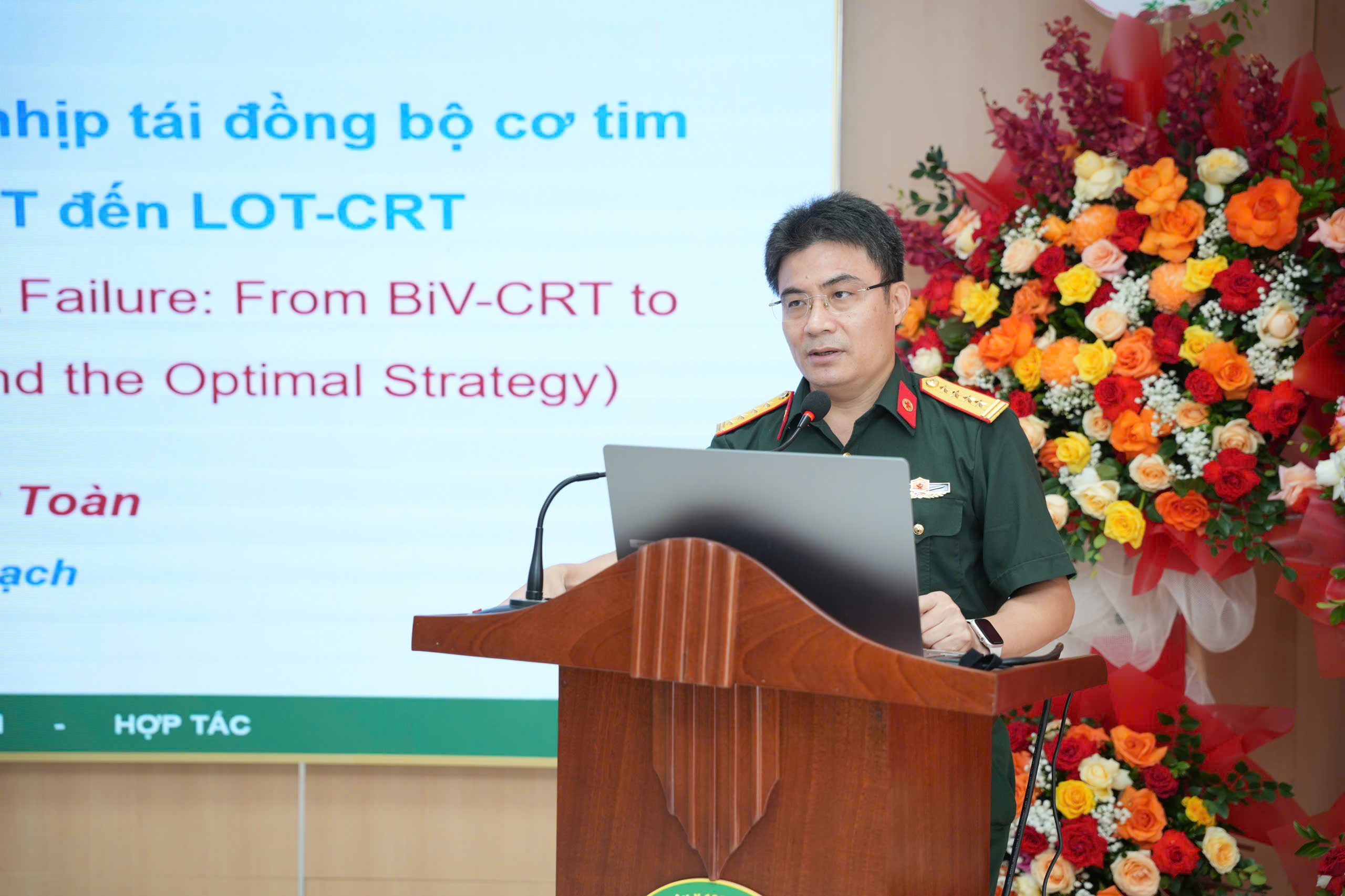 nhịp tái đồng bộ cơ tim

T đến LOT-CRT

Failure: From BiV-CRT to

nd the Optimal Strategy)

Toàn

ạch

- HỢP TÁC